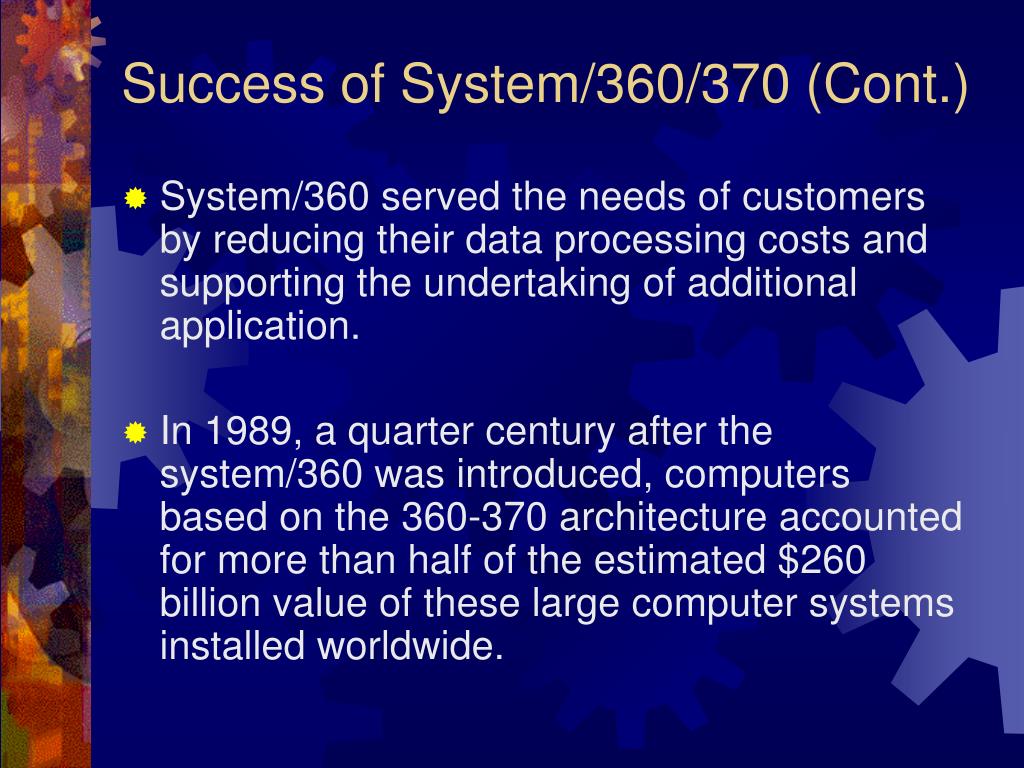 Success of System/360/370 (Cont.)

System/360 served the needs of customers by reducing their data processing costs and supporting the undertaking of additional application.

In 1989, a quarter century after the system/360 was introduced, computers based on the 360-370 architecture accounted for more than half of the estimated \$260 billion value of these large computer systems installed worldwide.